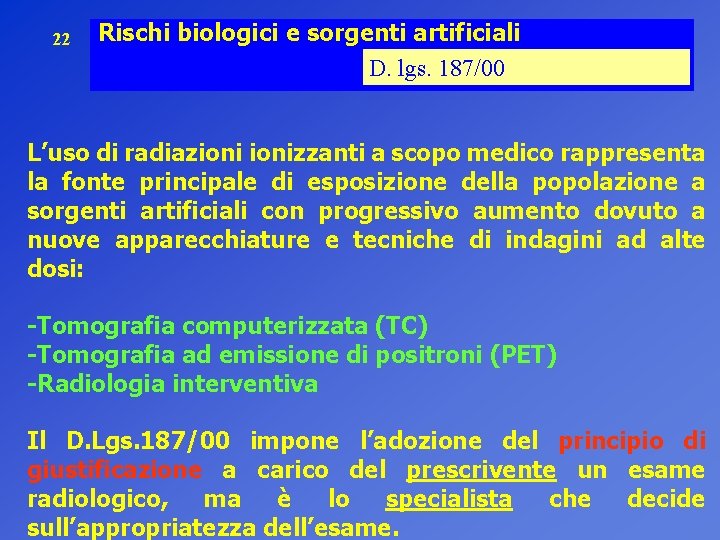 22

Rischi biologici e sorgenti artificiali

D. lgs. 187/00

L’uso di radiazioni ionizzanti a scopo medico rappresenta la fonte principale di esposizione della popolazione a sorgenti artificiali con progressivo aumento dovuto a nuove apparecchiature e tecniche di indagini ad alte dosi:

-Tomografia computerizzata (TC)
-Tomografia ad emissione di positroni (PET)
-Radiologia interventiva

Il D.Lgs.187/00 impone l’adozione del principio di giustificazione a carico del prescrivente un esame radiologico, ma è lo specialista che decide sull’appropriatezza dell’esame.